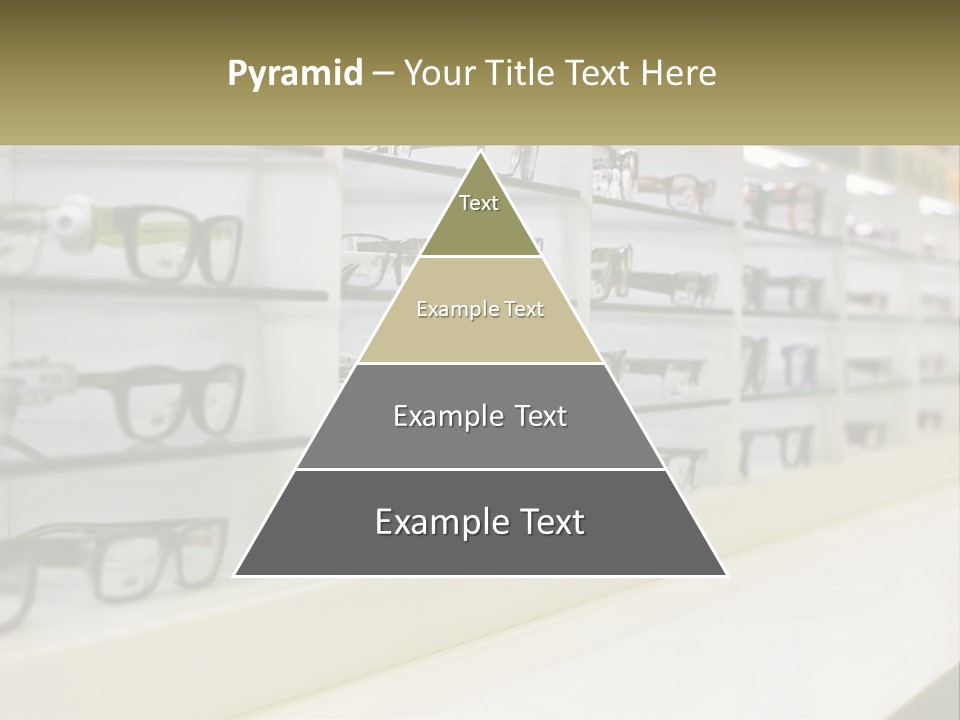 Pyramid – Your Title Text Here

Text

Example Text

Example Text

Example Text